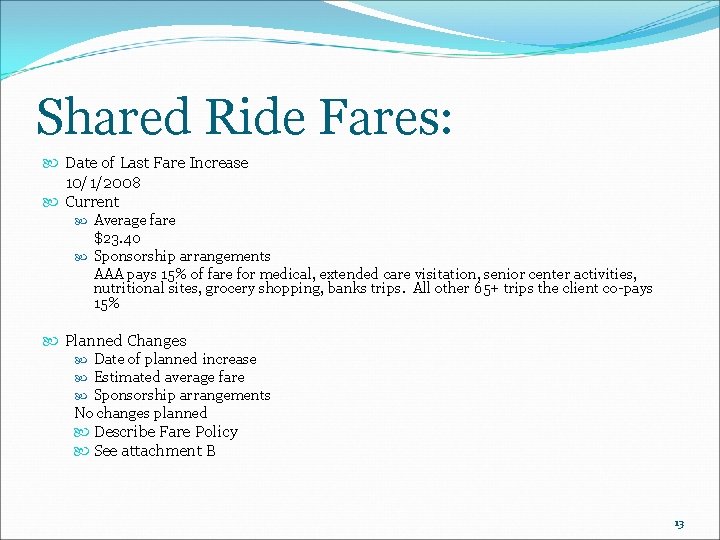 Shared Ride Fares:

Date of Last Fare Increase
10/1/2008

Current

Average fare
$23.40

Sponsorship arrangements
AAA pays 15% of fare for medical, extended care visitation, senior center activities, nutritional sites, grocery shopping, banks trips. All other 65+ trips the client co-pays 15%

Planned Changes

Date of planned increase

Estimated average fare

Sponsorship arrangements

No changes planned

Describe Fare Policy

See attachment B

13